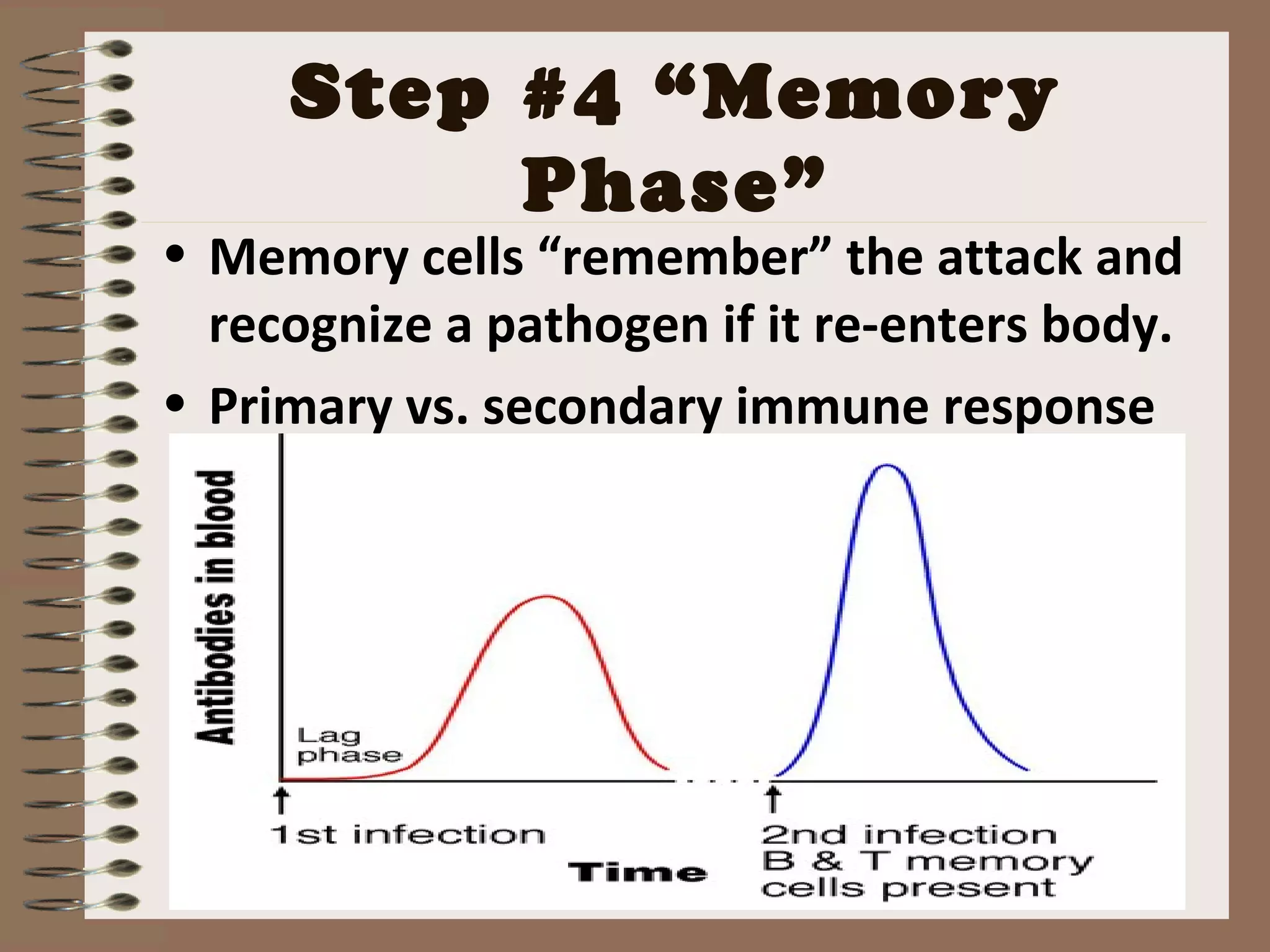 Step #4 “Memory Phase”

• Memory cells “remember” the attack and recognize a pathogen if it re-enters body.

• Primary vs. secondary immune response

Antibodies in blood

Lag phase

1st infection

Time

2nd infection
B & T memory cells present